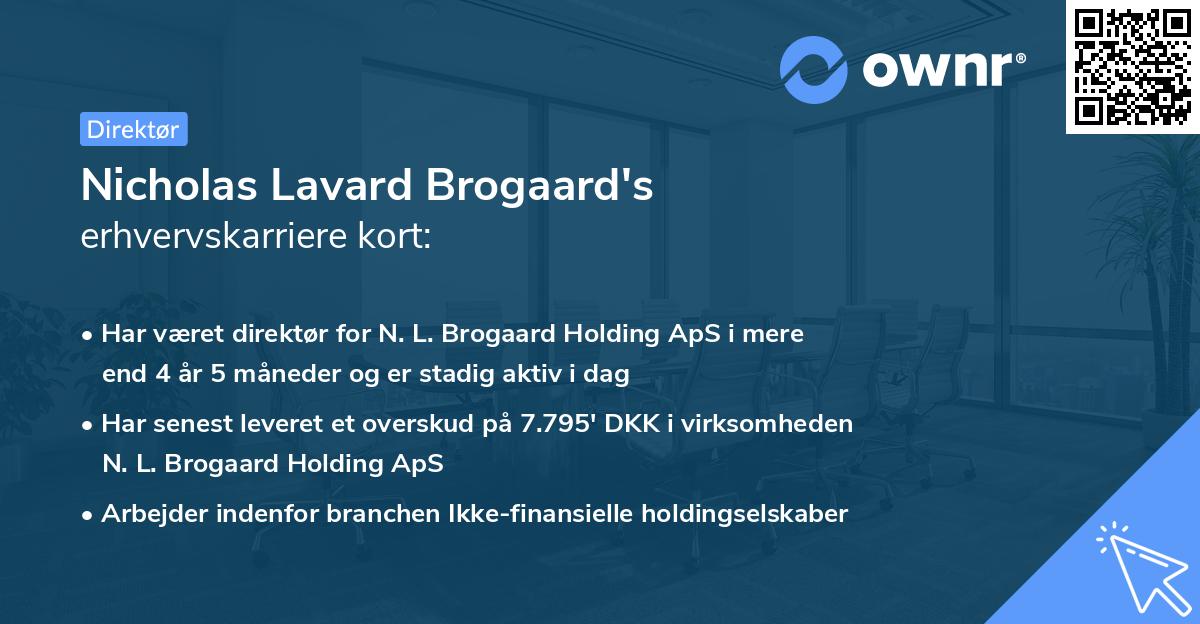 ownr®

Direktør

Nicholas Lavard Brogaard's
erhvervskarriere kort:

• Har været direktør for N. L. Brogaard Holding ApS i mere end 4 år 5 måneder og er stadig aktiv i dag

• Har senest leveret et overskud på 7.795' DKK i virksomheden N. L. Brogaard Holding ApS

• Arbejder indenfor branchen Ikke-finansielle holdingselskaber